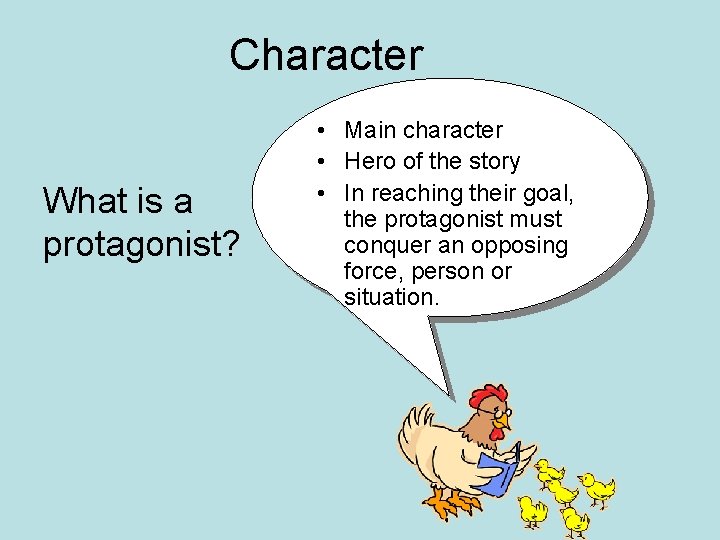 Character

What is a protagonist?

• Main character
• Hero of the story
• In reaching their goal, the protagonist must conquer an opposing force, person or situation.